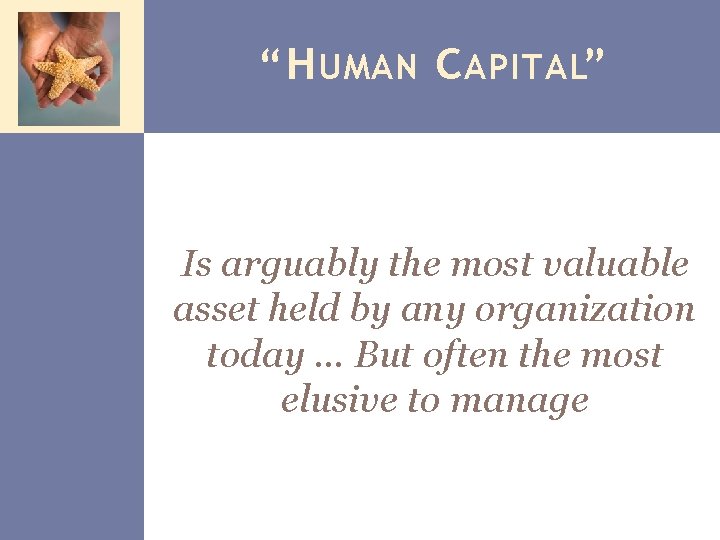 "HUMAN CAPITAL"

Is arguably the most valuable asset held by any organization today … But often the most elusive to manage